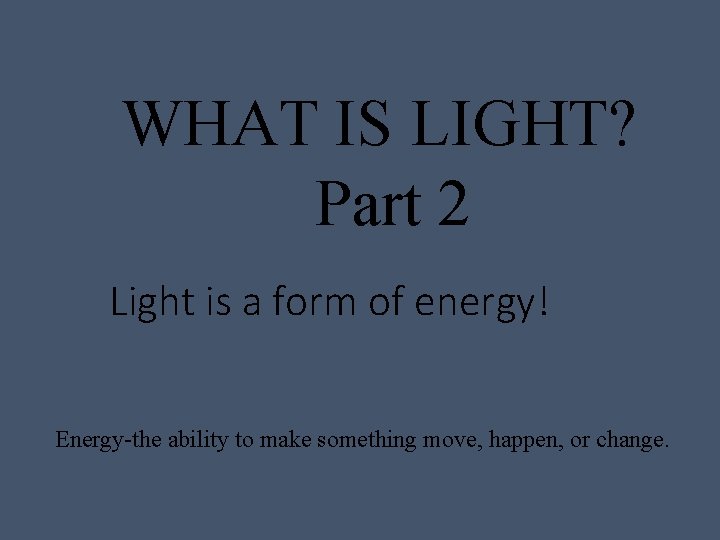 WHAT IS LIGHT?
Part 2

Light is a form of energy!

Energy-the ability to make something move, happen, or change.